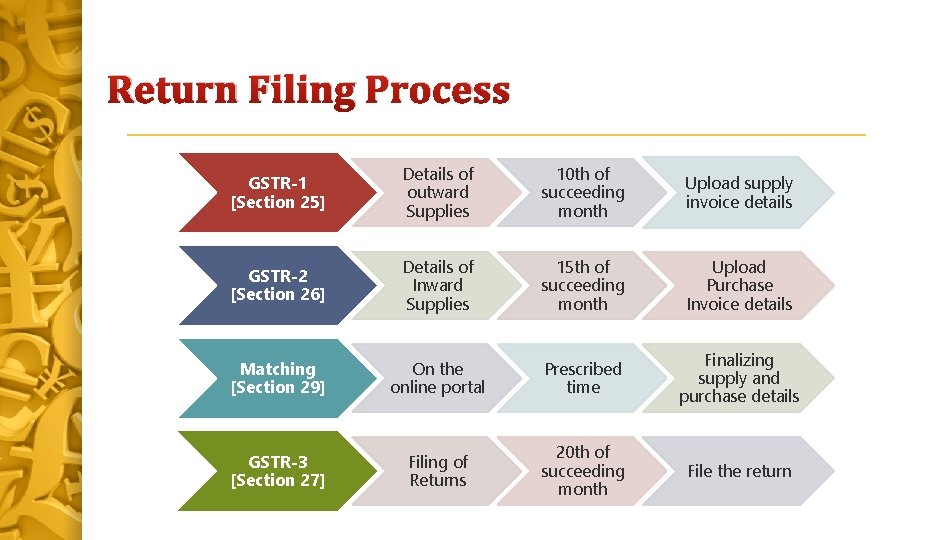 Return Filing Process

GSTR-1 [Section 25]

Details of outward Supplies

10th of succeeding month

Upload supply invoice details

GSTR-2 [Section 26]

Details of Inward Supplies

15th of succeeding month

Upload Purchase Invoice details

Matching [Section 29]

On the online portal

Prescribed time

Finalizing supply and purchase details

GSTR-3 [Section 27]

Filing of Returns

20th of succeeding month

File the return